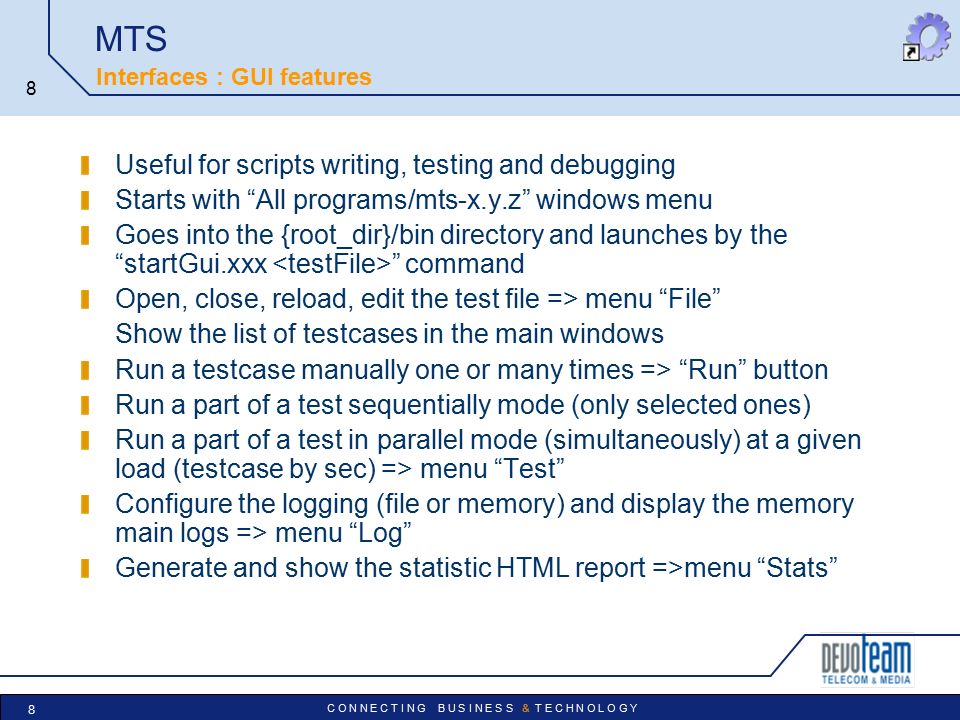 8

MTS

Interfaces : GUI features

Useful for scripts writing, testing and debugging

Starts with “All programs/mts-x.y.z” windows menu

Goes into the {root_dir}/bin directory and launches by the “startGui.xxx <testFile>” command

Open, close, reload, edit the test file => menu “File”

Show the list of testcases in the main windows

Run a testcase manually one or many times => “Run” button

Run a part of a test sequentially mode (only selected ones)

Run a part of a test in parallel mode (simultaneously) at a given load (testcase by sec) => menu “Test”

Configure the logging (file or memory) and display the memory main logs => menu “Log”

Generate and show the statistic HTML report =>menu “Stats”

DEVOTEAM
TELECOM & MEDIA

8

CONNECTING BUSINESS & TECHNOLOGY